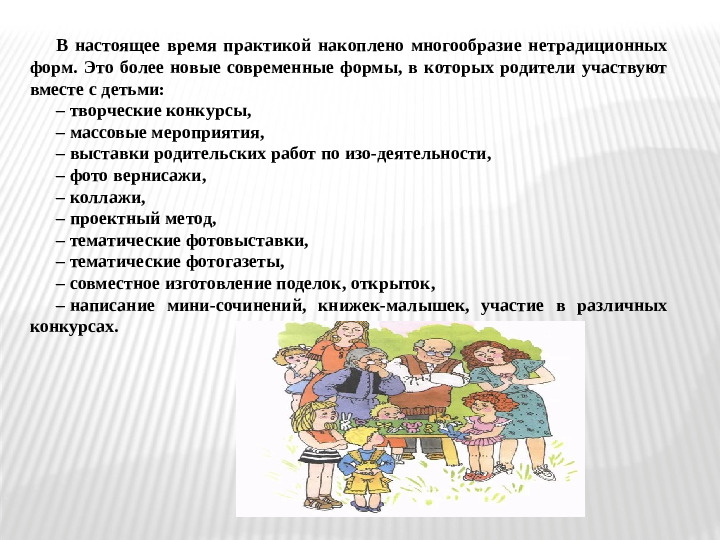 В настоящее время практикой накоплено многообразие нетрадиционных форм. Это более новые современные формы, в которых родители участвуют вместе с детьми:
– творческие конкурсы,
– массовые мероприятия,
– выставки родительских работ по изо-деятельности,
– фото вернисажи,
– коллажи,
– проектный метод,
– тематические фотовыставки,
– тематические фотогазеты,
– совместное изготовление поделок, открыток,
– написание мини-сочинений, книжек-малышек, участие в различных конкурсах.